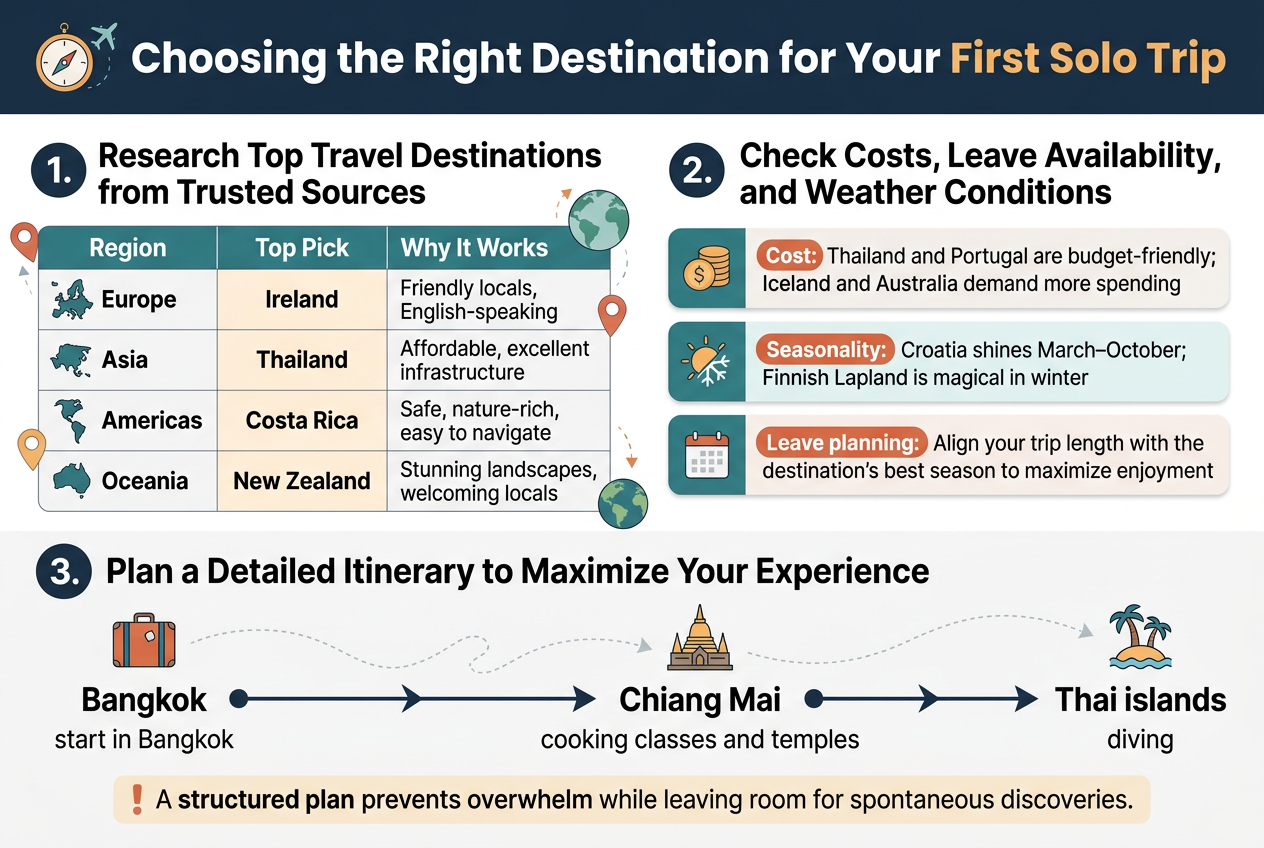 Choosing the Right Destination for Your First Solo Trip

1. Research Top Travel Destinations from Trusted Sources

| Region | Top Pick | Why It Works |
|---|---|---|
| Europe | Ireland | Friendly locals, English-speaking |
| Asia | Thailand | Affordable, excellent infrastructure |
| Americas | Costa Rica | Safe, nature-rich, easy to navigate |
| Oceania | New Zealand | Stunning landscapes, welcoming locals |

2. Check Costs, Leave Availability, and Weather Conditions

Cost: Thailand and Portugal are budget-friendly; Iceland and Australia demand more spending

Seasonality: Croatia shines March–October; Finnish Lapland is magical in winter

Leave planning: Align your trip length with the destination's best season to maximize enjoyment

3. Plan a Detailed Itinerary to Maximize Your Experience

Bangkok
start in Bangkok

Chiang Mai
cooking classes and temples

Thai islands
diving

! A structured plan prevents overwhelm while leaving room for spontaneous discoveries.